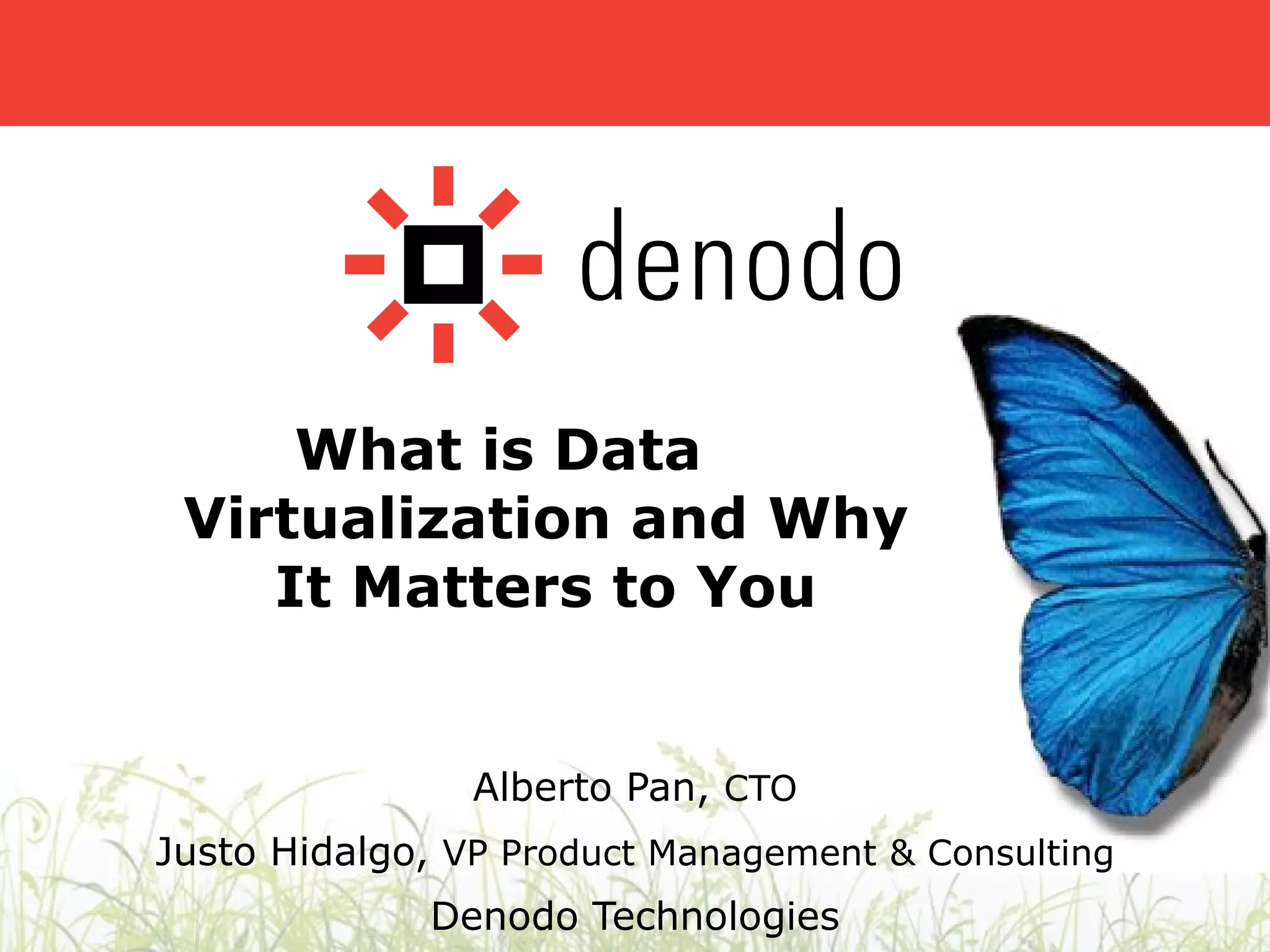 denodo

What is Data Virtualization and Why It Matters to You

Alberto Pan, CTO

Justo Hidalgo, VP Product Management & Consulting

Denodo Technologies